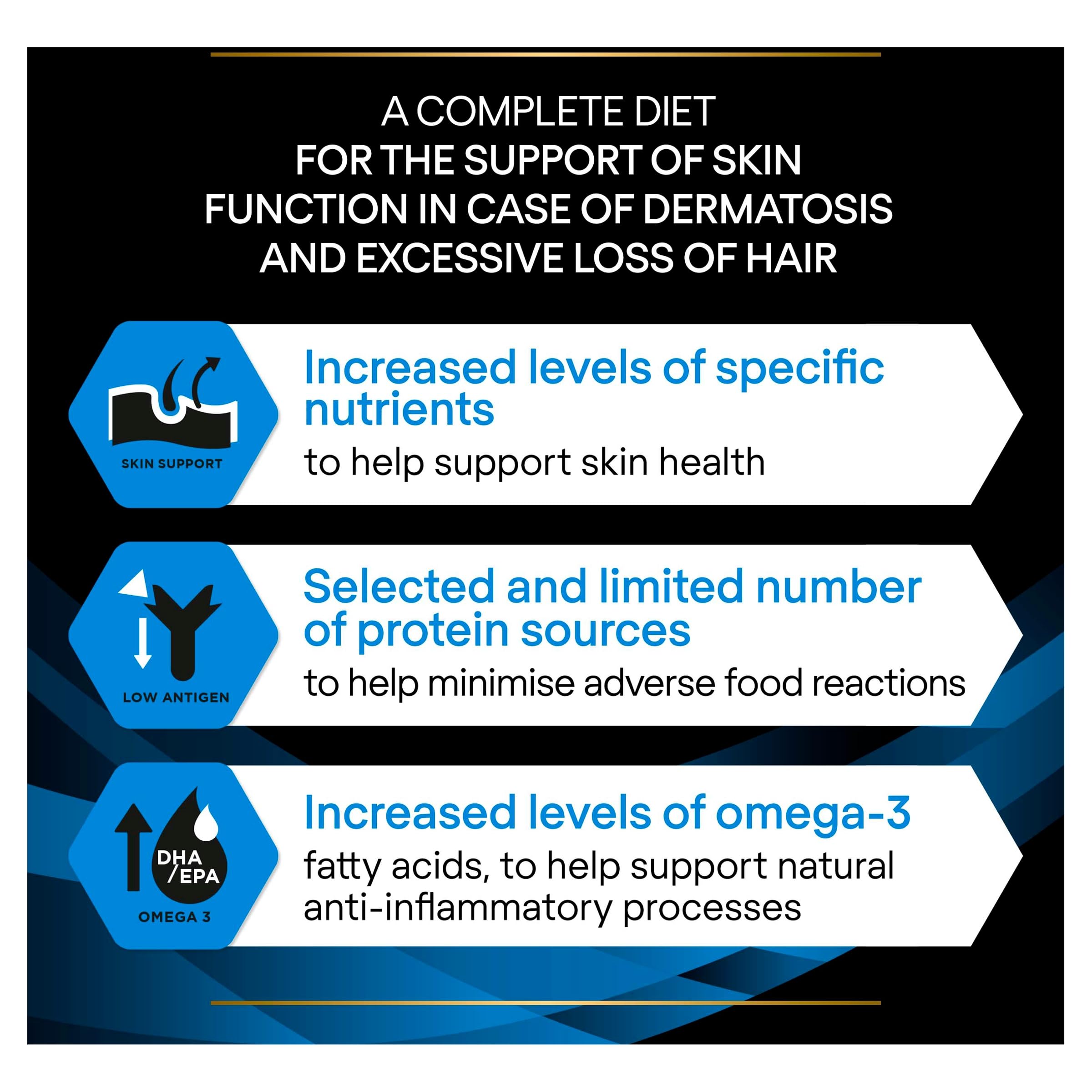 A COMPLETE DIET
FOR THE SUPPORT OF SKIN FUNCTION IN CASE OF DERMATOSIS AND EXCESSIVE LOSS OF HAIR

SKIN SUPPORT

Increased levels of specific nutrients
to help support skin health

LOW ANTIGEN

Selected and limited number of protein sources
to help minimise adverse food reactions

DHA /EPA
OMEGA 3

Increased levels of omega-3
fatty acids, to help support natural anti-inflammatory processes